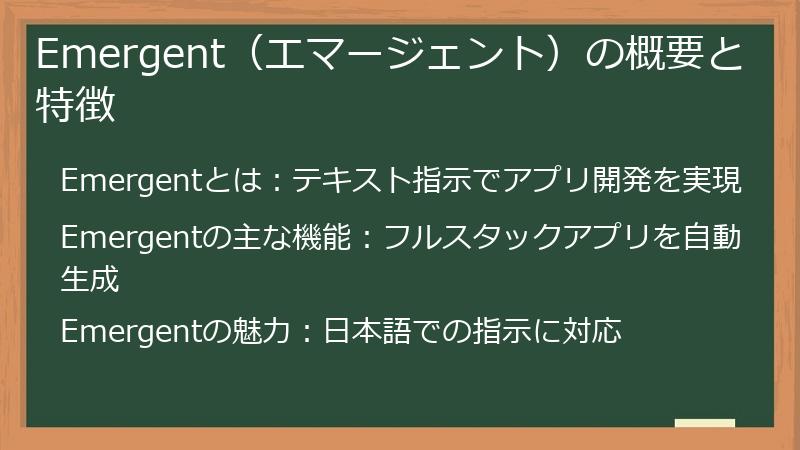 Emergent（エマージェント）の概要と特徴

Emergentとは：テキスト指示でアプリ開発を実現

Emergentの主な機能：フルスタックアプリを自動生成

Emergentの魅力：日本語での指示に対応